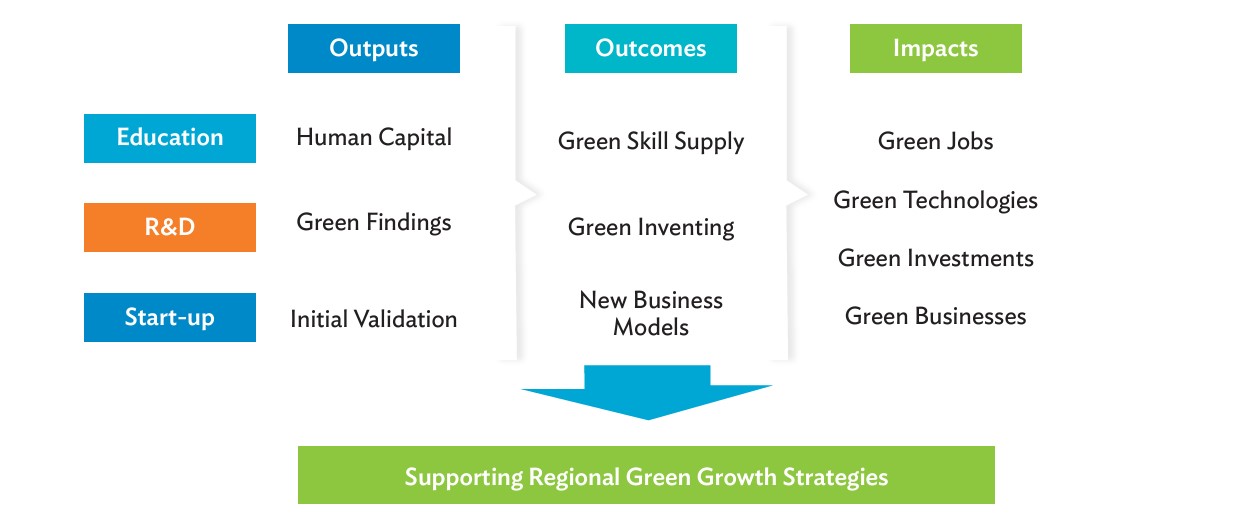 Outputs

Outcomes

Impacts

Education

Human Capital

Green Skill Supply

Green Jobs

R&D

Green Findings

Green Inventing

Green Technologies

Green Investments

Start-up

Initial Validation

New Business Models

Green Businesses

Supporting Regional Green Growth Strategies